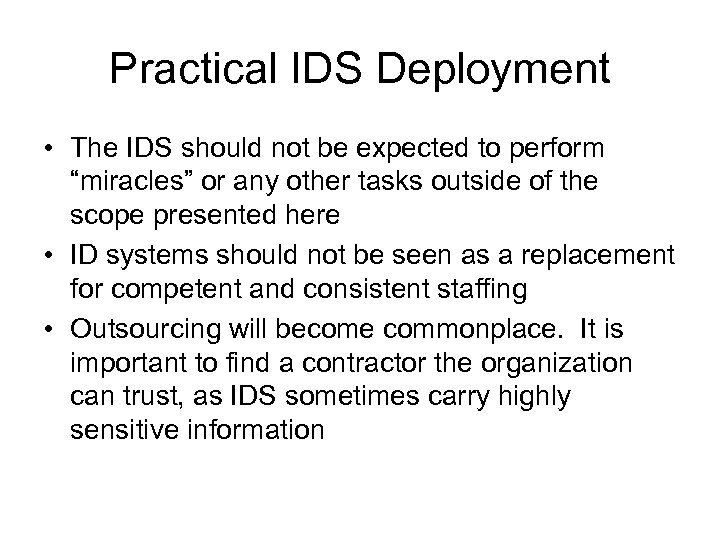 Practical IDS Deployment

• The IDS should not be expected to perform “miracles” or any other tasks outside of the scope presented here

• ID systems should not be seen as a replacement for competent and consistent staffing

• Outsourcing will become commonplace. It is important to find a contractor the organization can trust, as IDS sometimes carry highly sensitive information